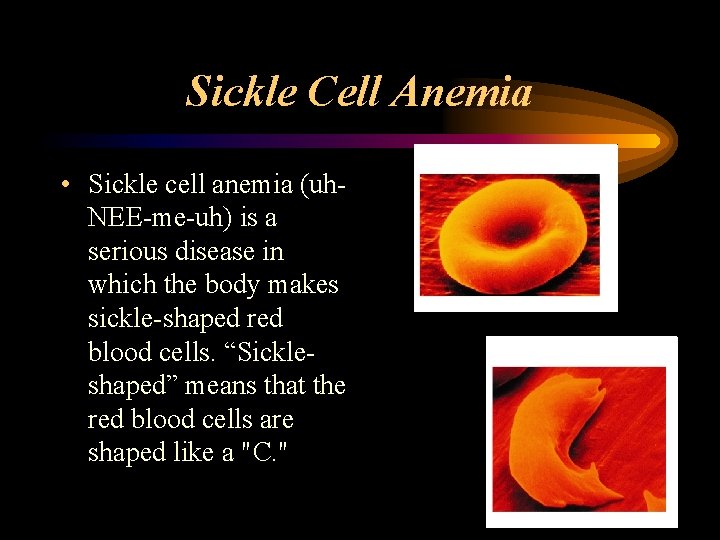 Sickle Cell Anemia

• Sickle cell anemia (uh-NEE-me-uh) is a serious disease in which the body makes sickle-shaped red blood cells. “Sickle-shaped” means that the red blood cells are shaped like a "C."